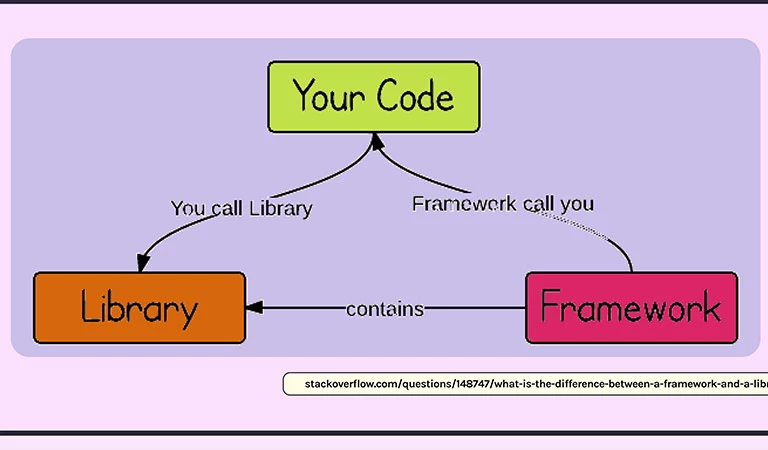 Your Code

You call Library

Framework call you

Library

contains

Framework

stackoverflow.com/questions/148747/what-is-the-difference-between-a-framework-and-a-libr